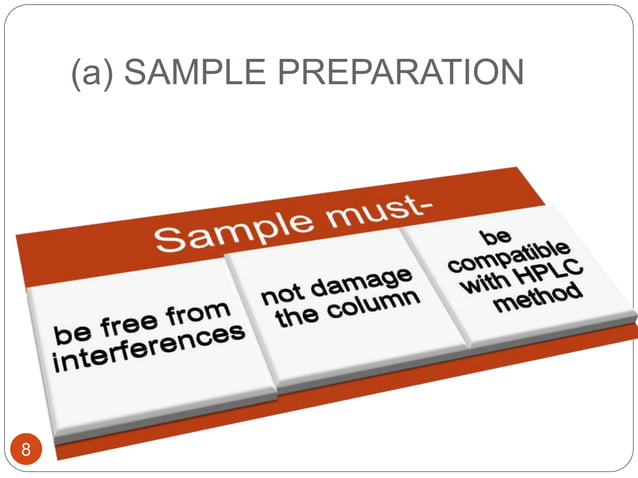 (a) SAMPLE PREPARATION

Sample must-

be free from interferences

not damage the column

be compatible with HPLC method

8